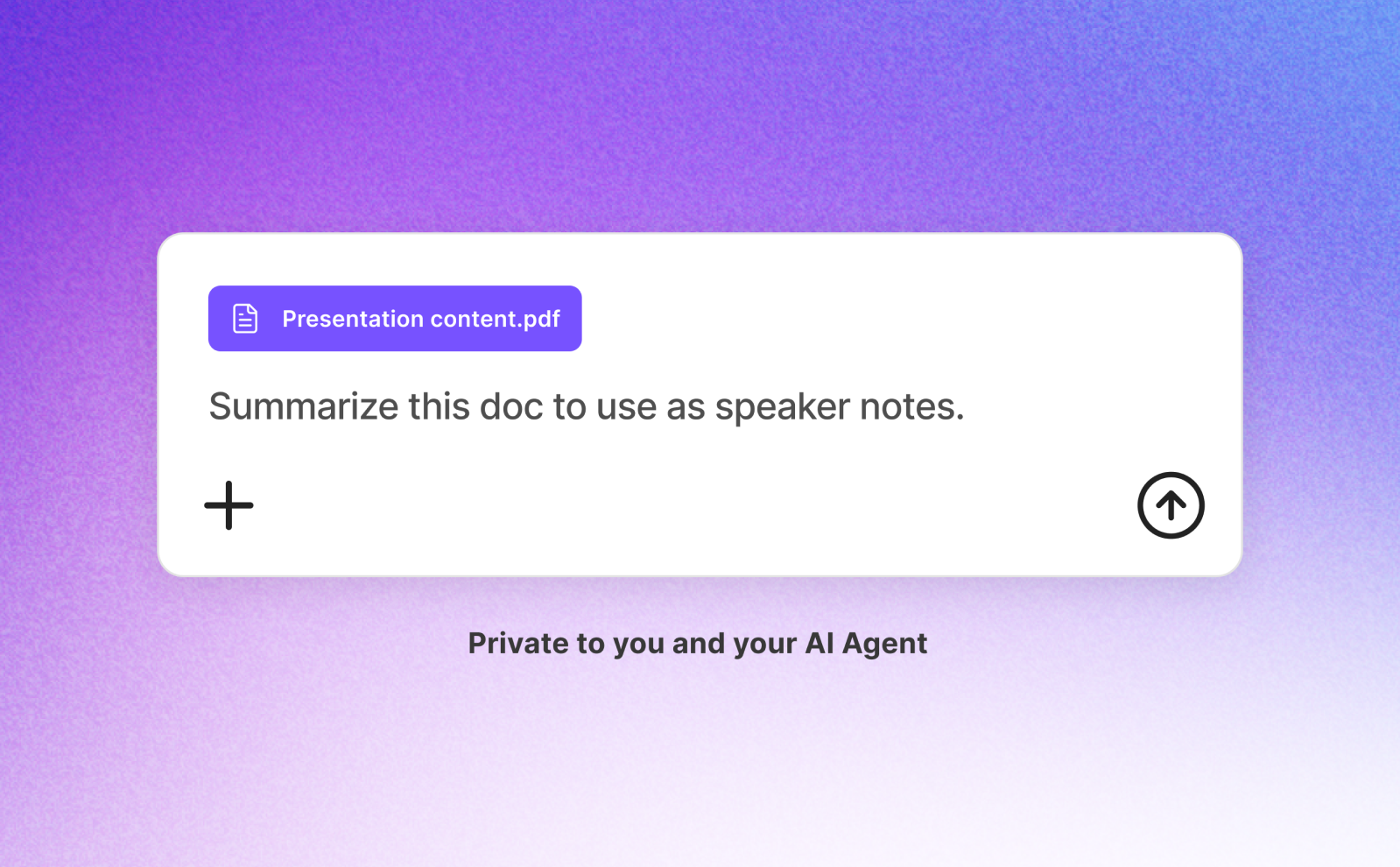 Presentation content.pdf

Summarize this doc to use as speaker notes.

Private to you and your AI Agent